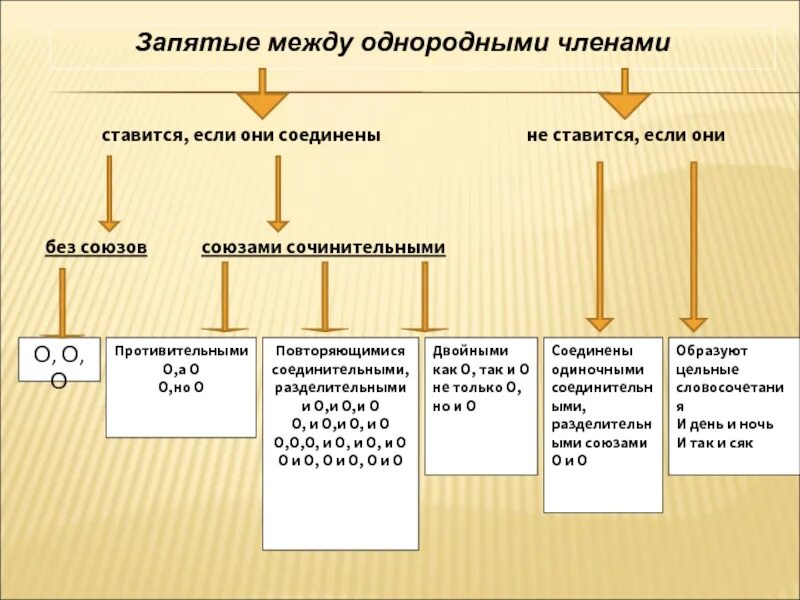 Запятые между однородными членами

ставится, если они соединены

не ставится, если они

без союзов

союзами сочинительными

О, О, О

Противительными
О,а О
О,но О

Повторяющимися соединительными, разделительными
и О,и О,и О
О, и О,и О, и О
О,О,О, и О, и О, и О
О и О, О и О, О и О

Двойными
как О, так и О
не только О, но и О

Соединены одиночными соединительными, разделительными союзами
О и О

Образуют цельные словосочетания
И день и ночь
И так и сяк